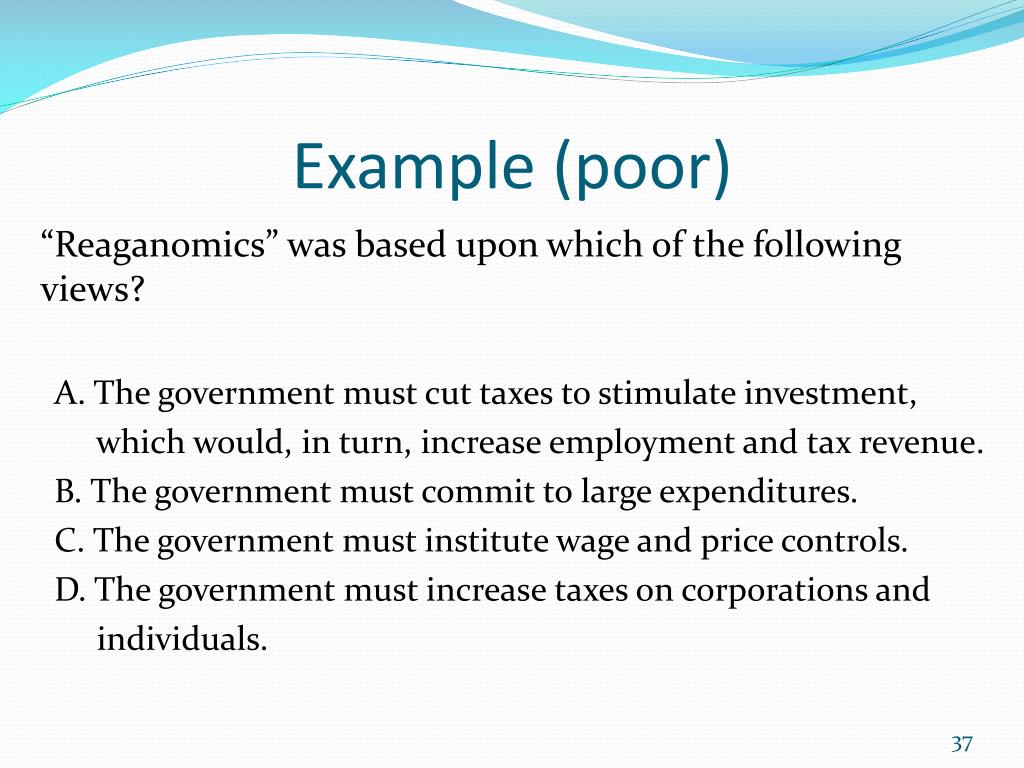 Example (poor)

“Reaganomics” was based upon which of the following views?

A. The government must cut taxes to stimulate investment, which would, in turn, increase employment and tax revenue.
B. The government must commit to large expenditures.
C. The government must institute wage and price controls.
D. The government must increase taxes on corporations and individuals.

37